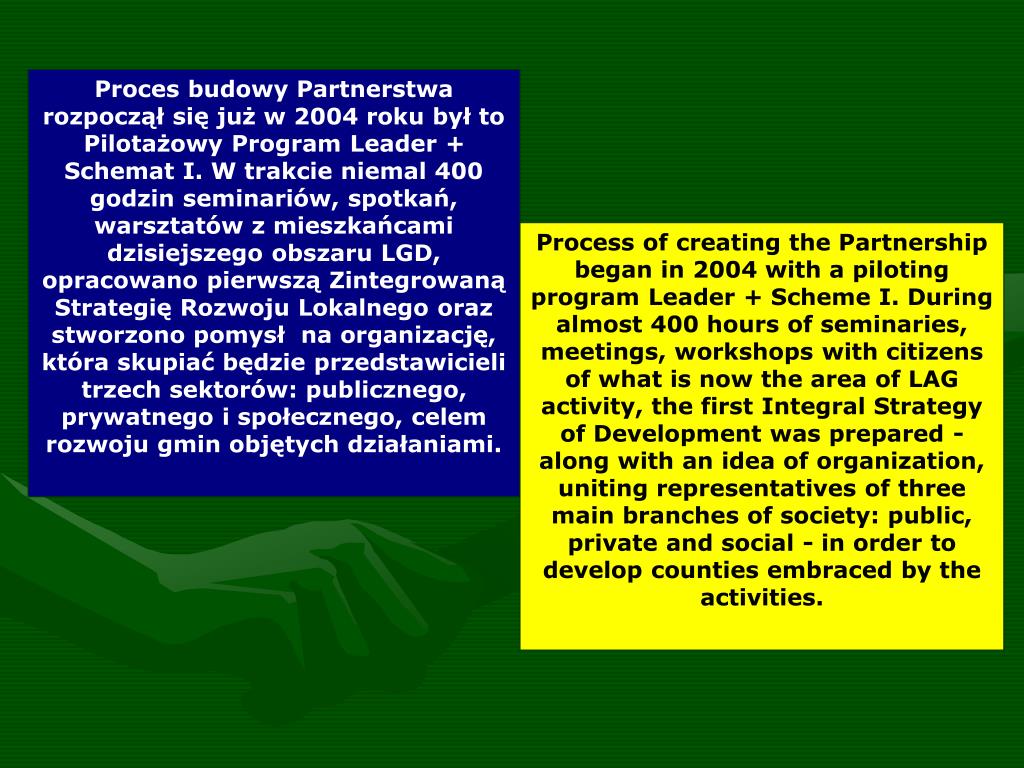 Proces budowy Partnerstwa rozpoczął się już w 2004 roku był to Pilotażowy Program Leader + Schemat I. W trakcie niemal 400 godzin seminariów, spotkań, warsztatów z mieszkańcami dzisiejszego obszaru LGD, opracowano pierwszą Zintegrowaną Strategię Rozwoju Lokalnego oraz stworzono pomysł na organizację, która skupiać będzie przedstawicieli trzech sektorów: publicznego, prywatnego i społecznego, celem rozwoju gmin objętych działaniami.

Process of creating the Partnership began in 2004 with a piloting program Leader + Scheme I. During almost 400 hours of seminaries, meetings, workshops with citizens of what is now the area of LAG activity, the first Integral Strategy of Development was prepared - along with an idea of organization, uniting representatives of three main branches of society: public, private and social - in order to develop counties embraced by the activities.